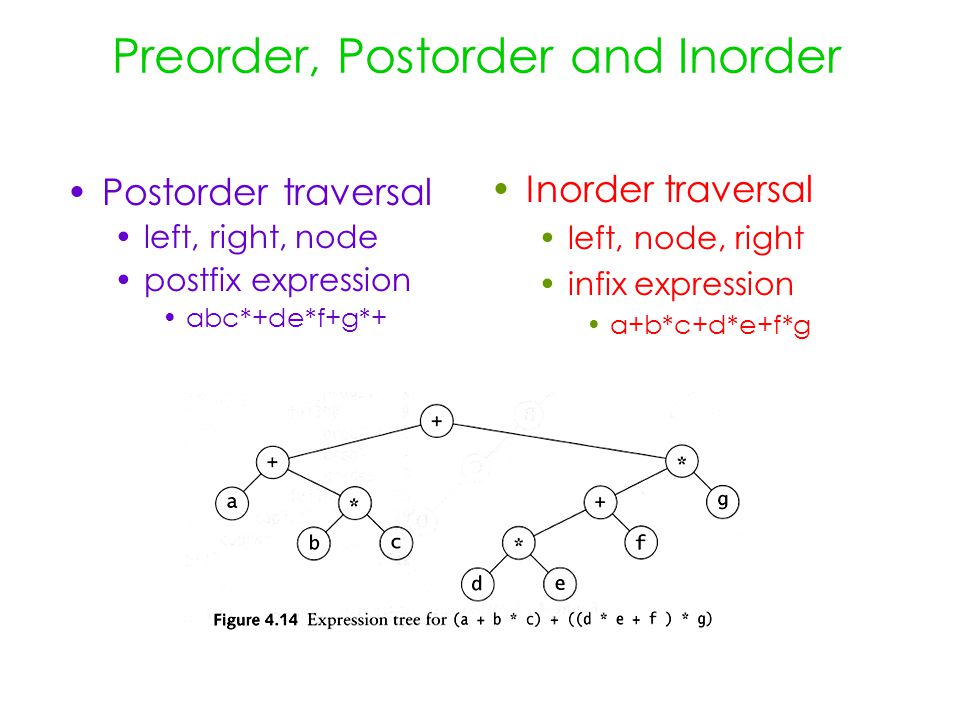 Preorder, Postorder and Inorder

• Postorder traversal
  • left, right, node
  • postfix expression
    • abc*+de*f+g*+

• Inorder traversal
  • left, node, right
  • infix expression
    • a+b*c+d*e+f*g

+
+
*
a
*
+
g
b
c
*
f
d
e

Figure 4.14 Expression tree for (a + b * c) + ((d * e + f ) * g)